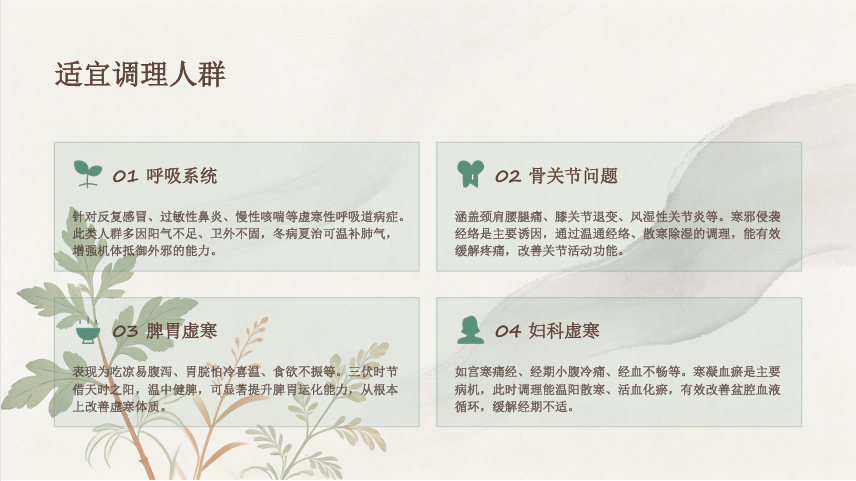 适宜调理人群

01 呼吸系统

针对反复感冒、过敏性鼻炎、慢性咳喘等虚寒性呼吸道病症。此类人群多因阳气不足、卫外不固，冬病夏治可温补肺气，增强机体抵御外邪的能力。

02 骨关节问题

涵盖颈肩腰腿痛、膝关节退变、风湿性关节炎等。寒邪侵袭经络是主要诱因，通过温通经络、散寒除湿的调理，能有效缓解疼痛，改善关节活动功能。

03 脾胃虚寒

表现为吃凉易腹泻、胃脘怕冷喜温、食欲不振等。三伏时节借天时之阳，温中健脾，可显著提升脾胃运化能力，从根本上改善虚寒体质。

04 妇科虚寒

如宫寒痛经、经期小腹冷痛、经血不畅等。寒凝血瘀是主要病机，此时调理能温阳散寒、活血化瘀，有效改善盆腔血液循环，缓解经期不适。